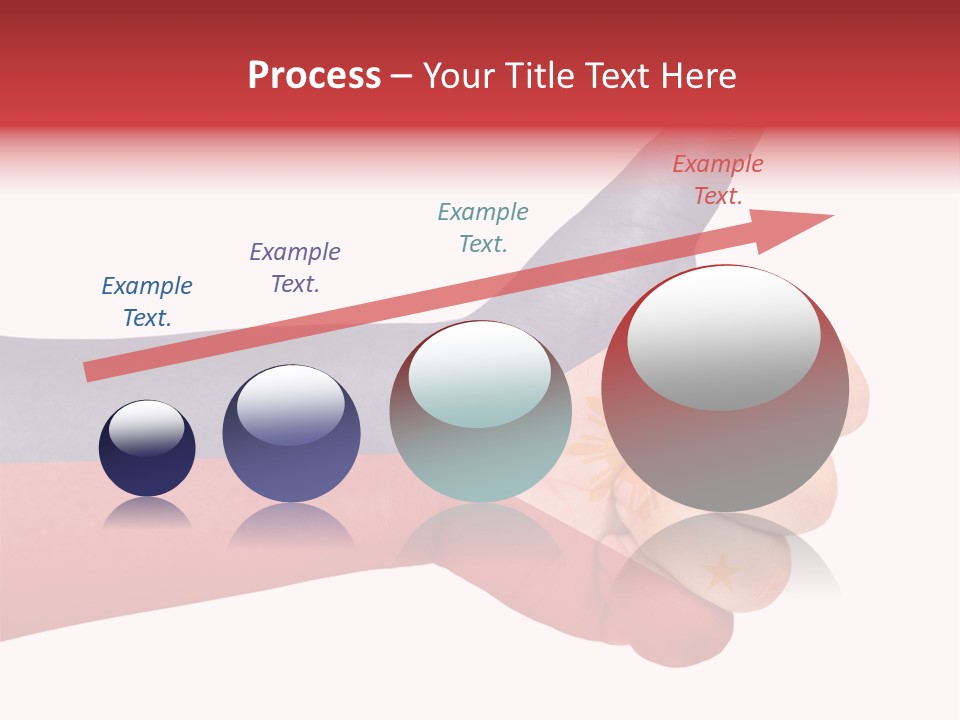 Process – Your Title Text Here

Example Text.

Example Text.

Example Text.

Example Text.